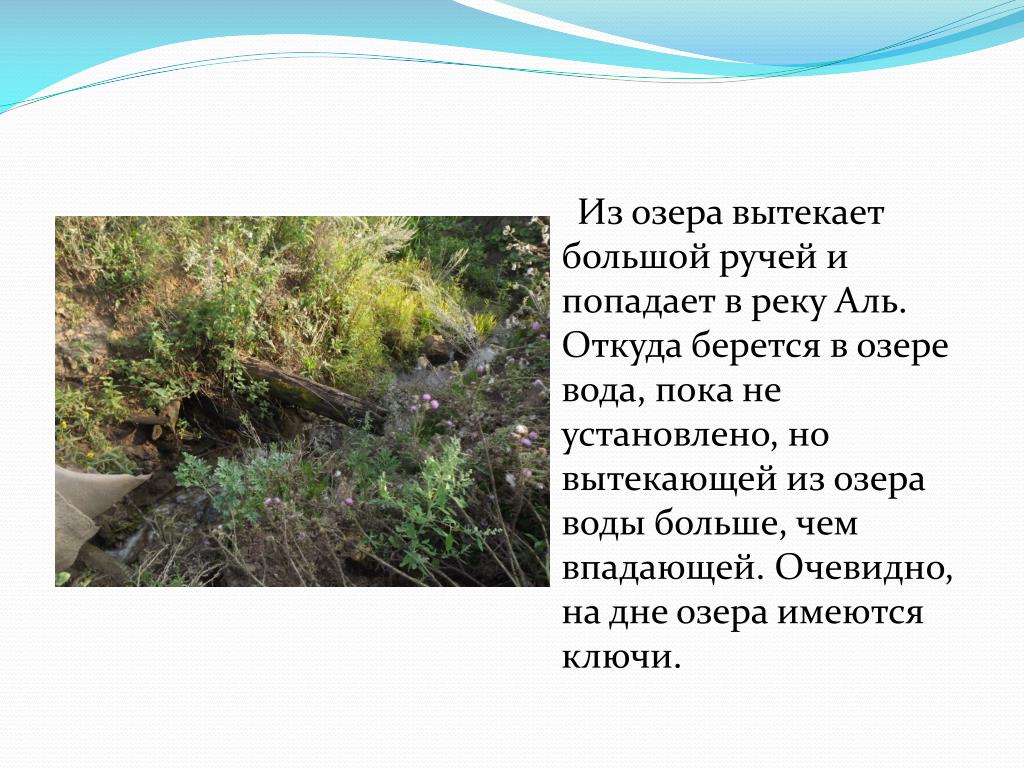 Из озера вытекает большой ручей и попадает в реку Аль. Откуда берется в озере вода, пока не установлено, но вытекающей из озера воды больше, чем впадающей. Очевидно, на дне озера имеются ключи.